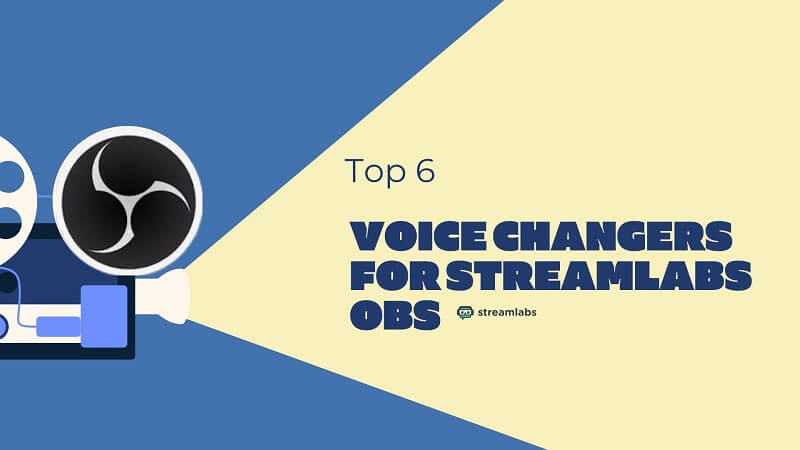 Top 6

VOICE CHANGERS FOR STREAMLABS OBS

streamlabs